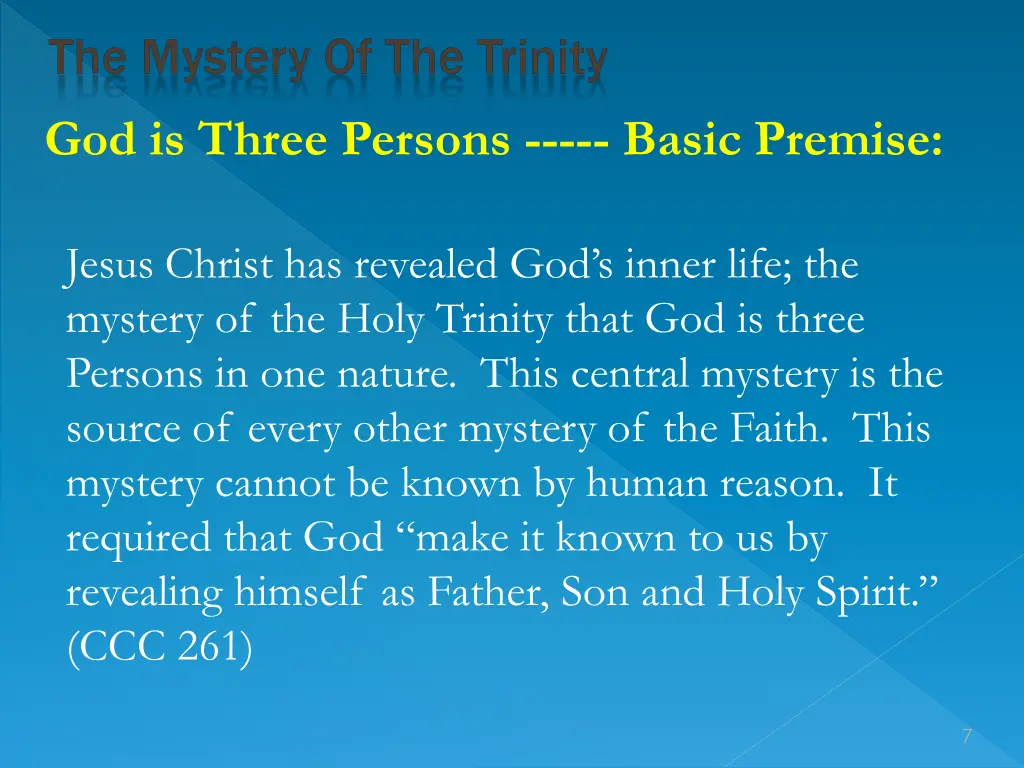 The Mystery Of The Trinity

God is Three Persons ----- Basic Premise:

Jesus Christ has revealed God’s inner life; the mystery of the Holy Trinity that God is three Persons in one nature. This central mystery is the source of every other mystery of the Faith. This mystery cannot be known by human reason. It required that God “make it known to us by revealing himself as Father, Son and Holy Spirit.” (CCC 261)

7